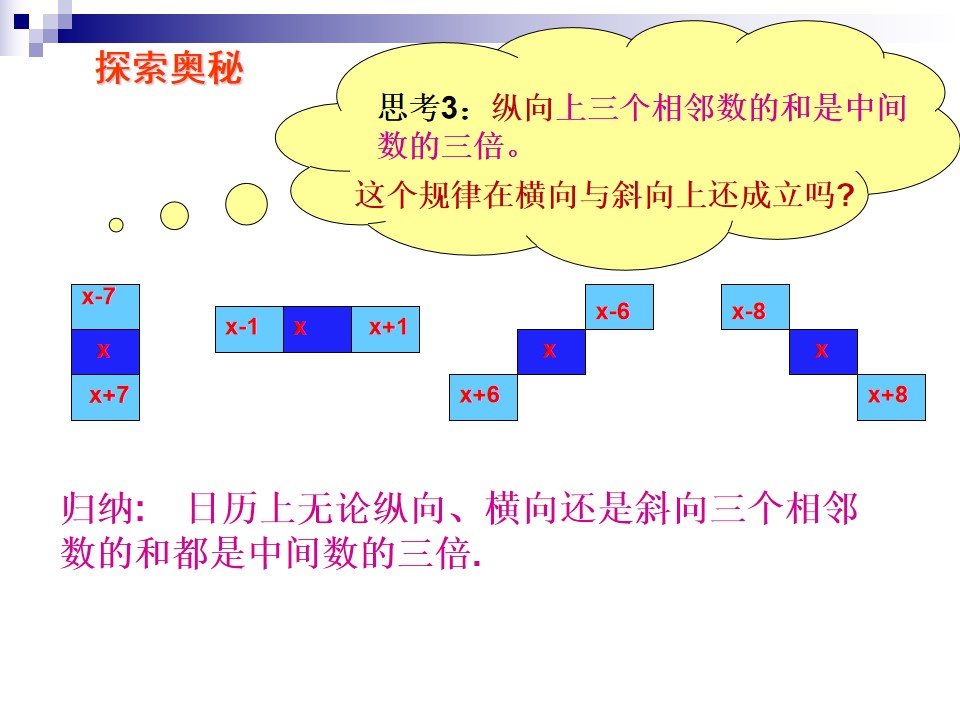 探索奥秘

思考3：纵向上三个相邻数的和是中间数的三倍。

这个规律在横向与斜向上还成立吗?

x-7
x
x+7

x-1 x x+1

x-6
x
x+6

x-8
x
x+8

归纳: 日历上无论纵向、横向还是斜向三个相邻数的和都是中间数的三倍.